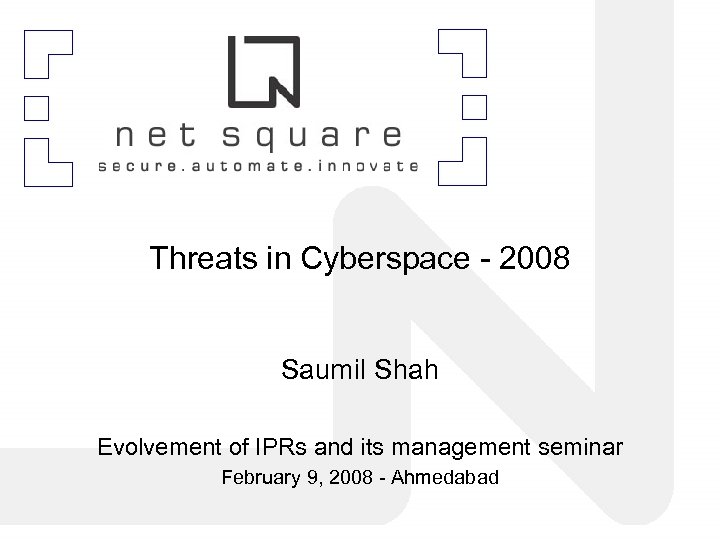 net square
secure.automate.innovate

Threats in Cyberspace - 2008

Saumil Shah

Evolvement of IPRs and its management seminar
February 9, 2008 - Ahmedabad